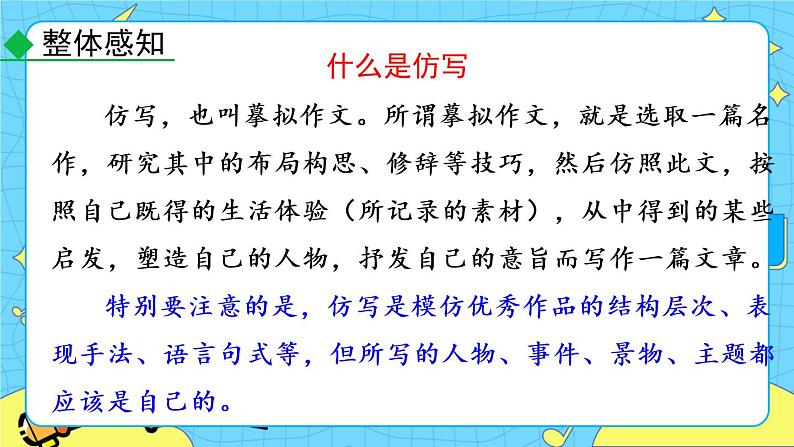 整体感知

什么是仿写

仿写，也叫摹拟作文。所谓摹拟作文，就是选取一篇名作，研究其中的布局构思、修辞等技巧，然后仿照此文，按照自己既得的生活体验（所记录的素材），从中得到的某些启发，塑造自己的人物，抒发自己的意旨而写作一篇文章。

特别要注意的是，仿写是模仿优秀作品的结构层次、表现手法、语言句式等，但所写的人物、事件、景物、主题都应该是自己的。